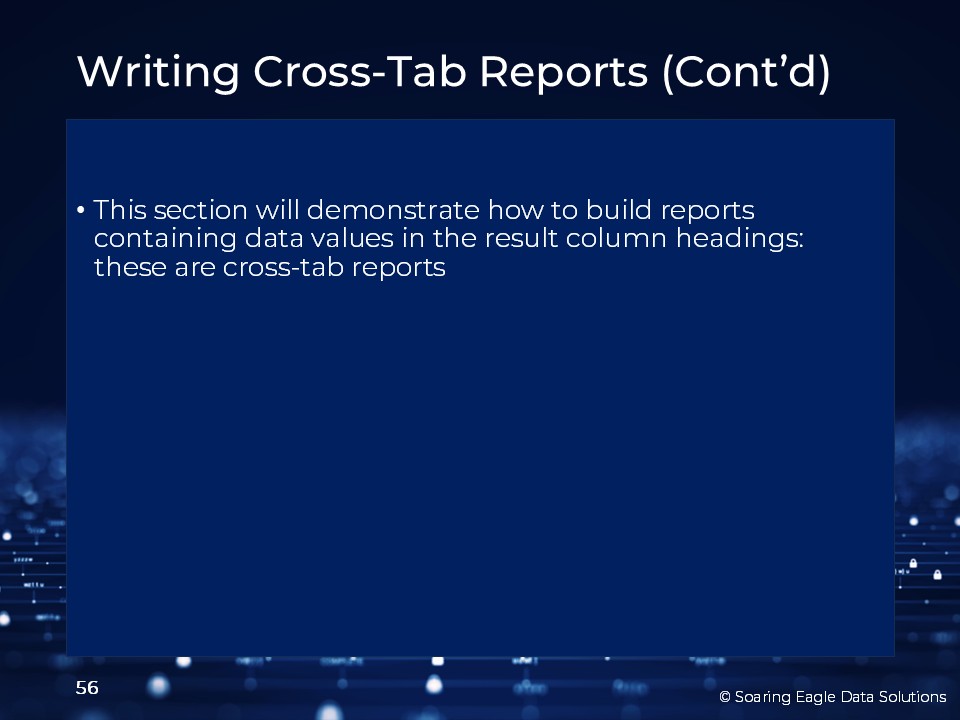 Writing Cross-Tab Reports (Cont’d)

• This section will demonstrate how to build reports containing data values in the result column headings: these are cross-tab reports

56

© Soaring Eagle Data Solutions